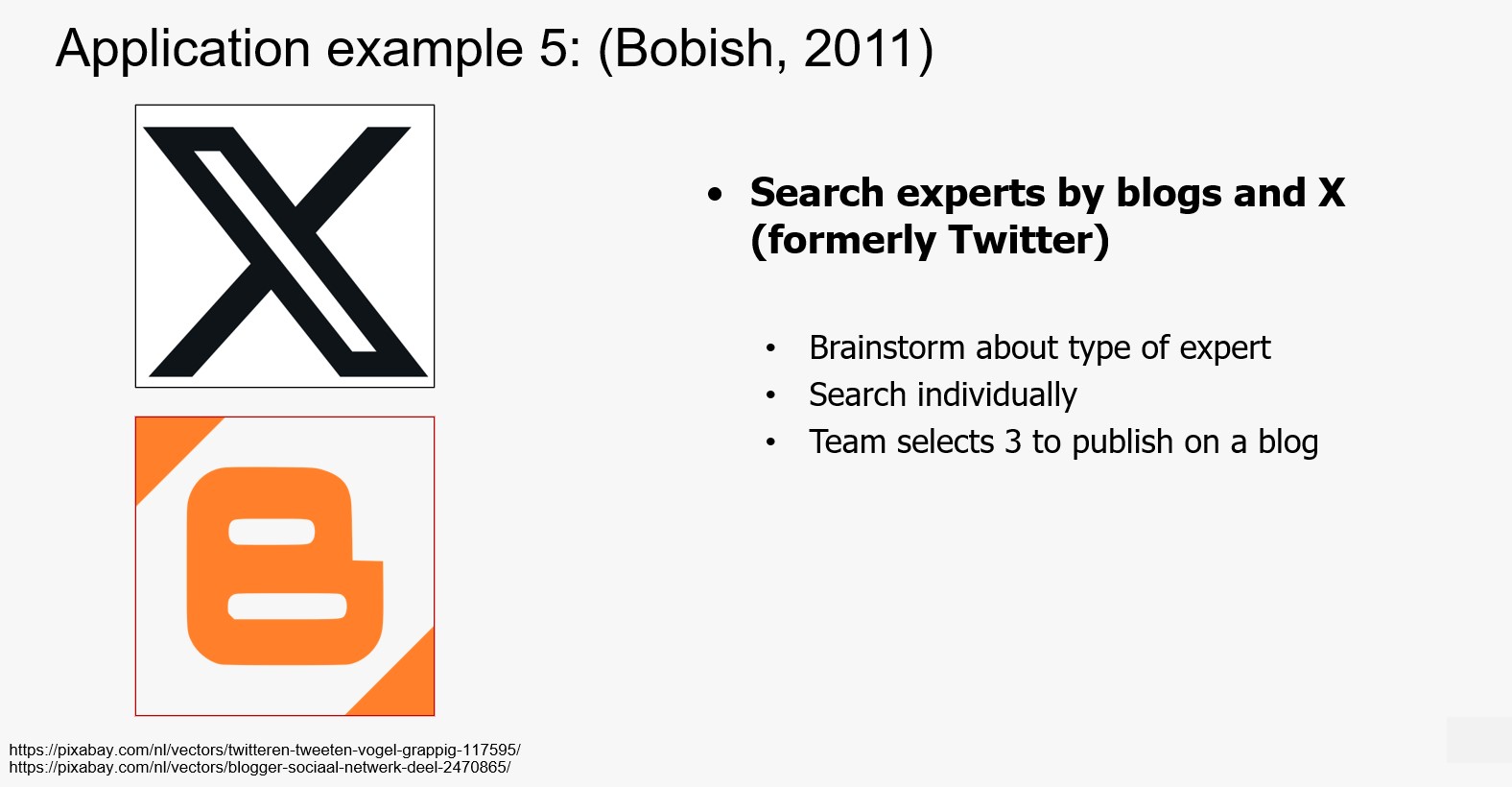 Application example 5: (Bobish, 2011)

• Search experts by blogs and X (formerly Twitter)

• Brainstorm about type of expert
• Search individually
• Team selects 3 to publish on a blog

https://pixabay.com/nl/vectors/twitteren-tweeten-vogel-grappig-117595/
https://pixabay.com/nl/vectors/blogger-sociaal-netwerk-deel-2470865/